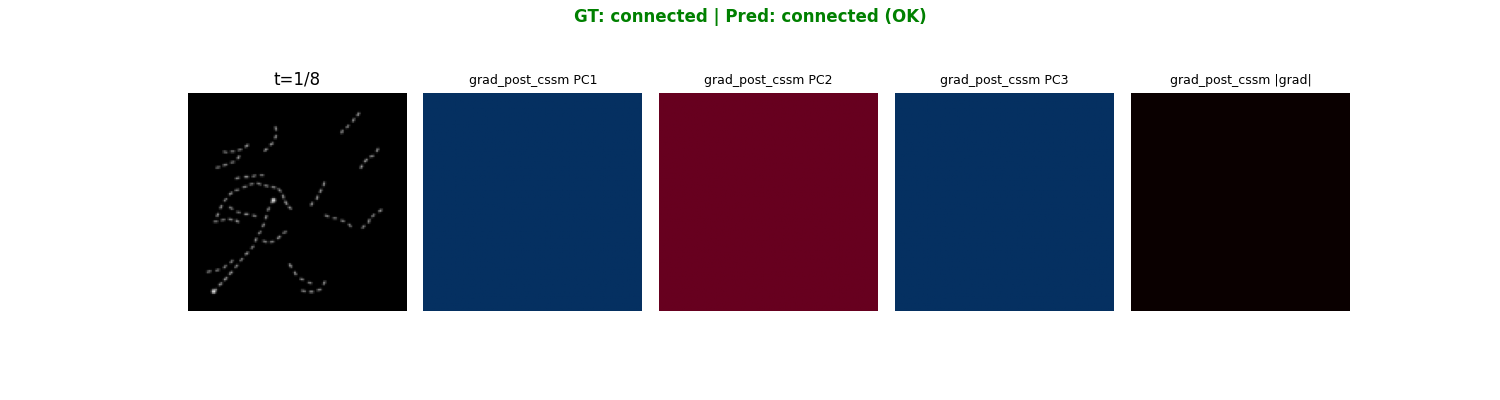 GT: connected | Pred: connected (OK)

t=1/8

grad_post_cssm PC1

grad_post_cssm PC2

grad_post_cssm PC3

grad_post_cssm |grad|